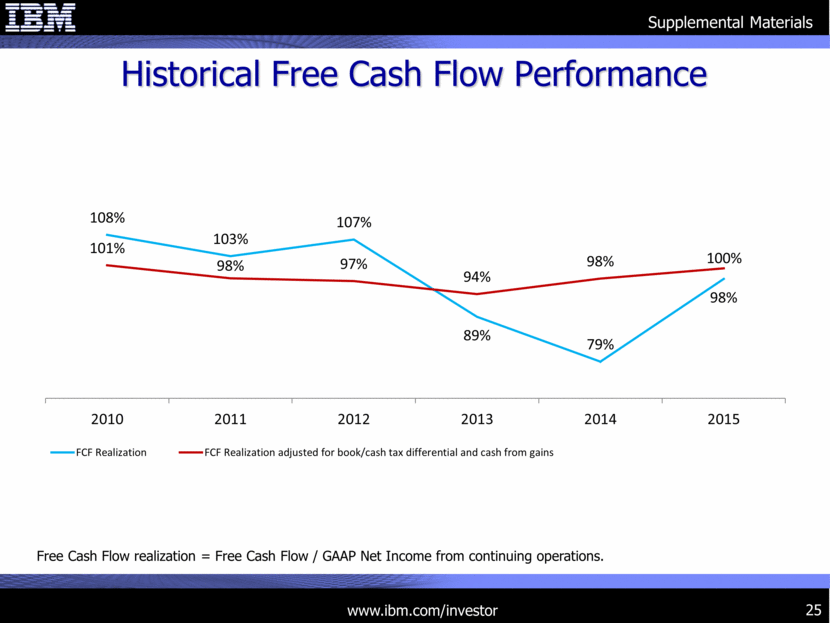 IBM

Supplemental Materials

Historical Free Cash Flow Performance

108%
101%
103%
98%
107%
97%
94%
89%
98%
79%
100%
98%

2010 2011 2012 2013 2014 2015

FCF Realization
FCF Realization adjusted for book/cash tax differential and cash from gains

Free Cash Flow realization = Free Cash Flow / GAAP Net Income from continuing operations.

www.ibm.com/investor

25